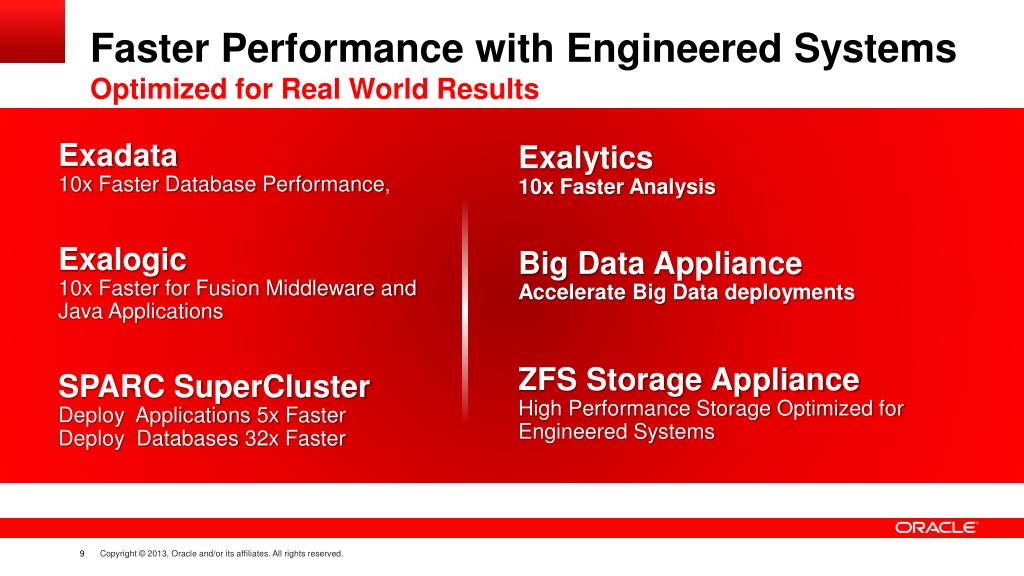 Faster Performance with Engineered Systems
Optimized for Real World Results

Exadata
10x Faster Database Performance,

Exalogic
10x Faster for Fusion Middleware and Java Applications

SPARC SuperCluster
Deploy Applications 5x Faster
Deploy Databases 32x Faster

Exalytics
10x Faster Analysis

Big Data Appliance
Accelerate Big Data deployments

ZFS Storage Appliance
High Performance Storage Optimized for Engineered Systems

ORACLE

9 Copyright © 2013, Oracle and/or its affiliates. All rights reserved.